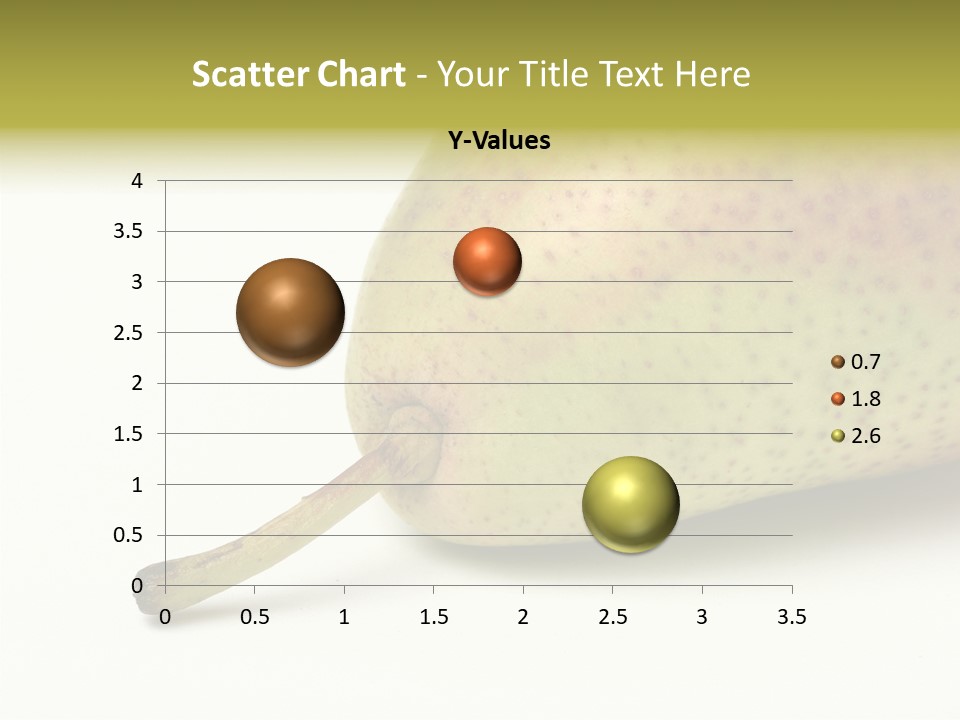 Scatter Chart - Your Title Text Here

Y-Values

4
3.5
3
2.5
2
1.5
1
0.5
0

0 0.5 1 1.5 2 2.5 3 3.5

0.7
1.8
2.6